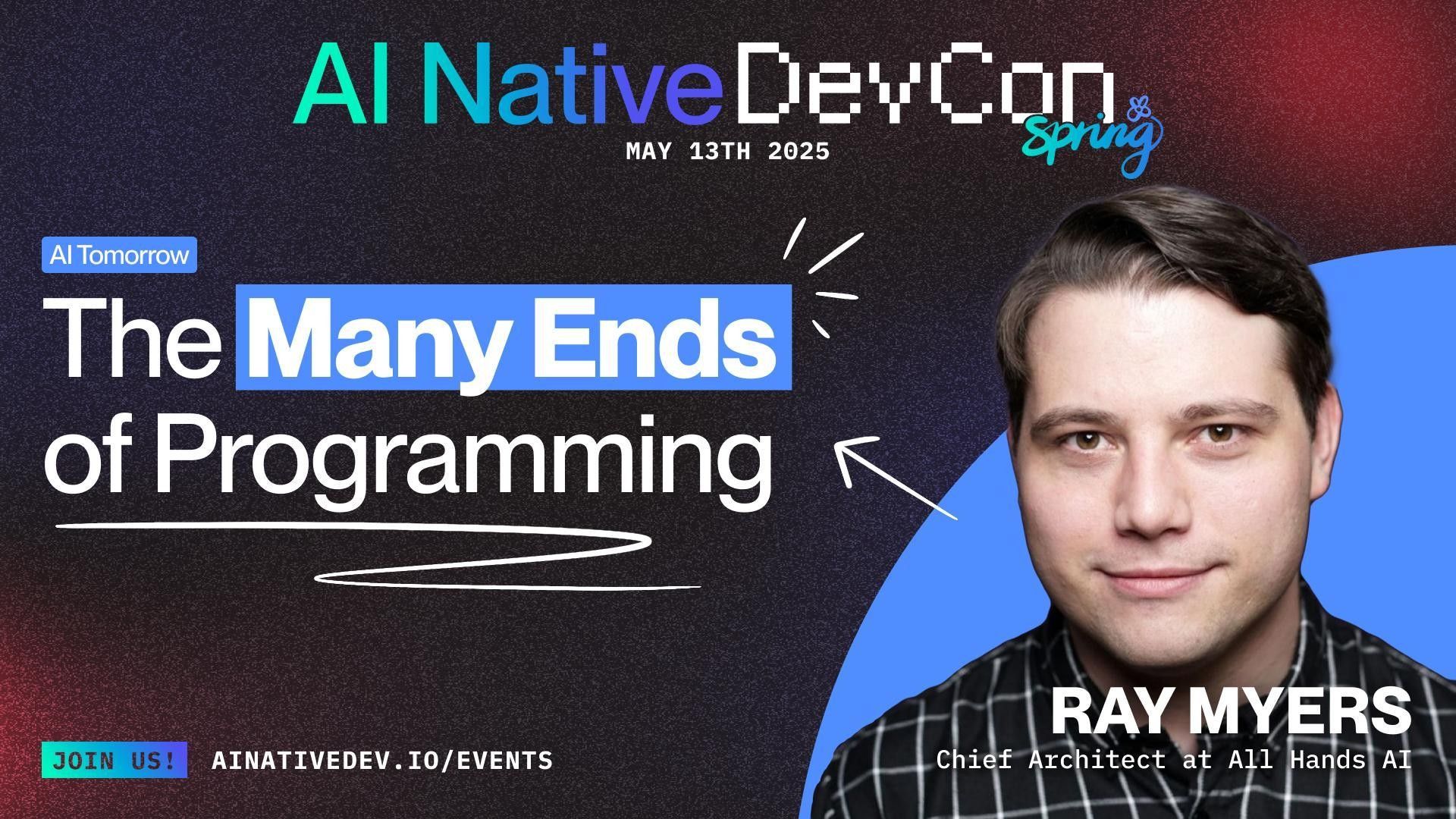 AI Native DevCon
Spring
MAY 13TH 2025

AI Tomorrow

The Many Ends of Programming

RAY MYERS
Chief Architect at All Hands AI

JOIN US! AINATIVEDEV.IO/EVENTS